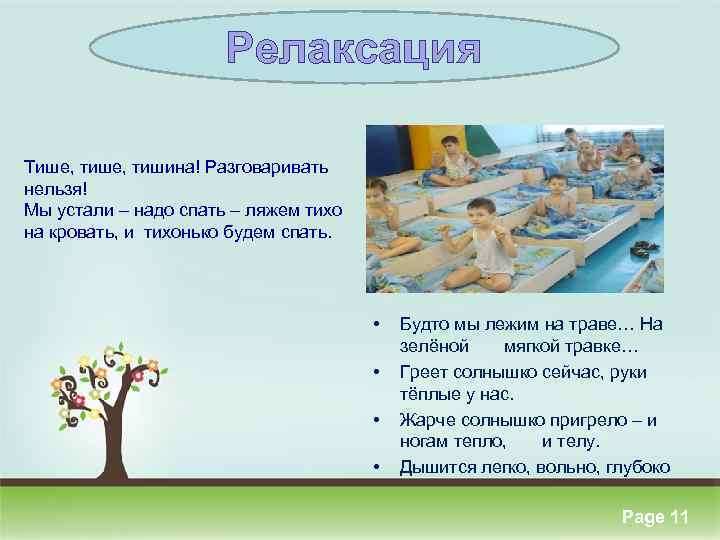 Релаксация

Тише, тише, тишина! Разговаривать нельзя!
Мы устали – надо спать – ляжем тихо на кровать, и тихонько будем спать.

• Будто мы лежим на траве… На зелёной мягкой травке…
• Греет солнышко сейчас, руки тёплые у нас.
• Жарче солнышко пригрело – и ногам тепло, и телу.
• Дышится легко, вольно, глубоко

Page 11